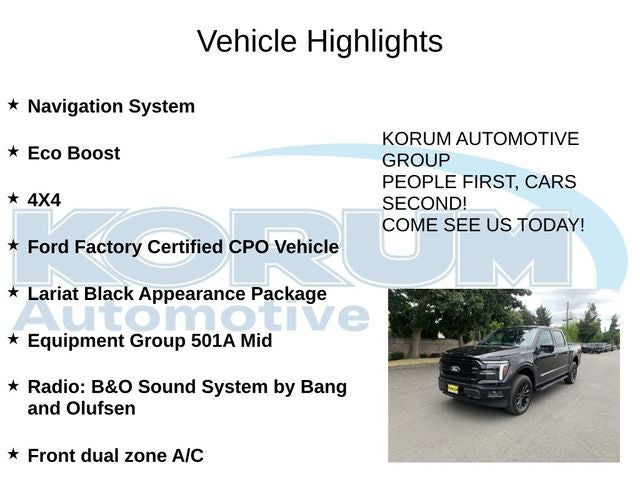 Vehicle Highlights

★ Navigation System

★ Eco Boost

★ 4X4

★ Ford Factory Certified CPO Vehicle

★ Lariat Black Appearance Package

★ Equipment Group 501A Mid

★ Radio: B&O Sound System by Bang and Olufsen

★ Front dual zone A/C

KORUM AUTOMOTIVE GROUP
PEOPLE FIRST, CARS SECOND!
COME SEE US TODAY!

KORUM Automotive